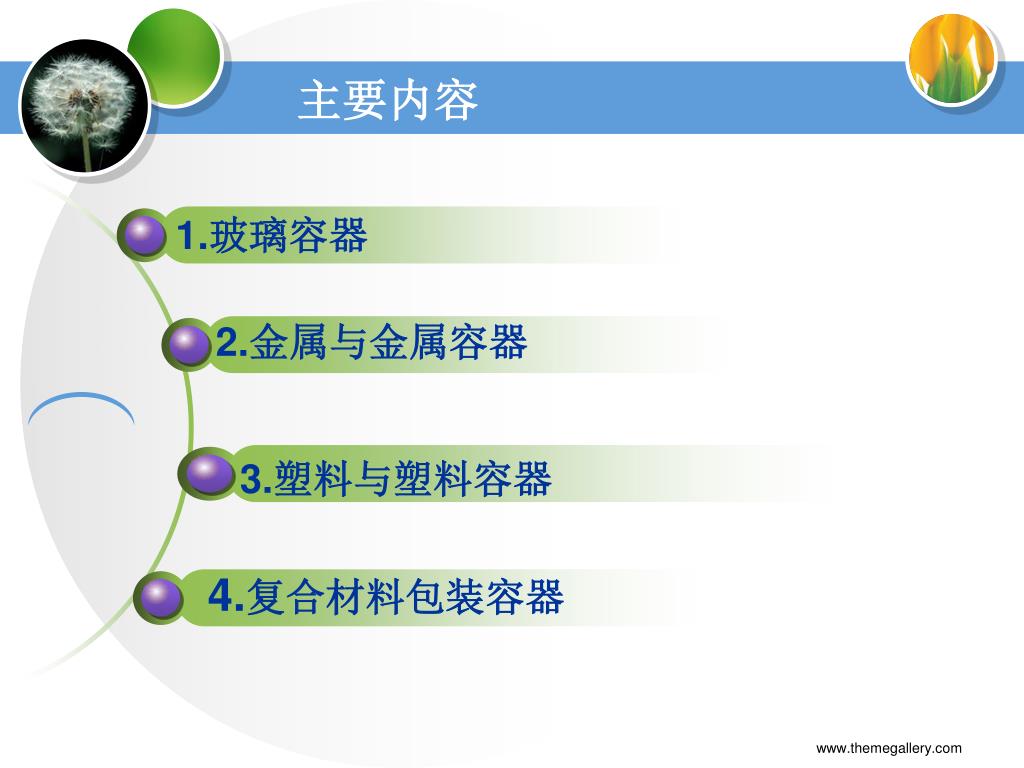 主要内容

1.玻璃容器

2.金属与金属容器

3.塑料与塑料容器

4.复合材料包装容器

www.themegallery.com